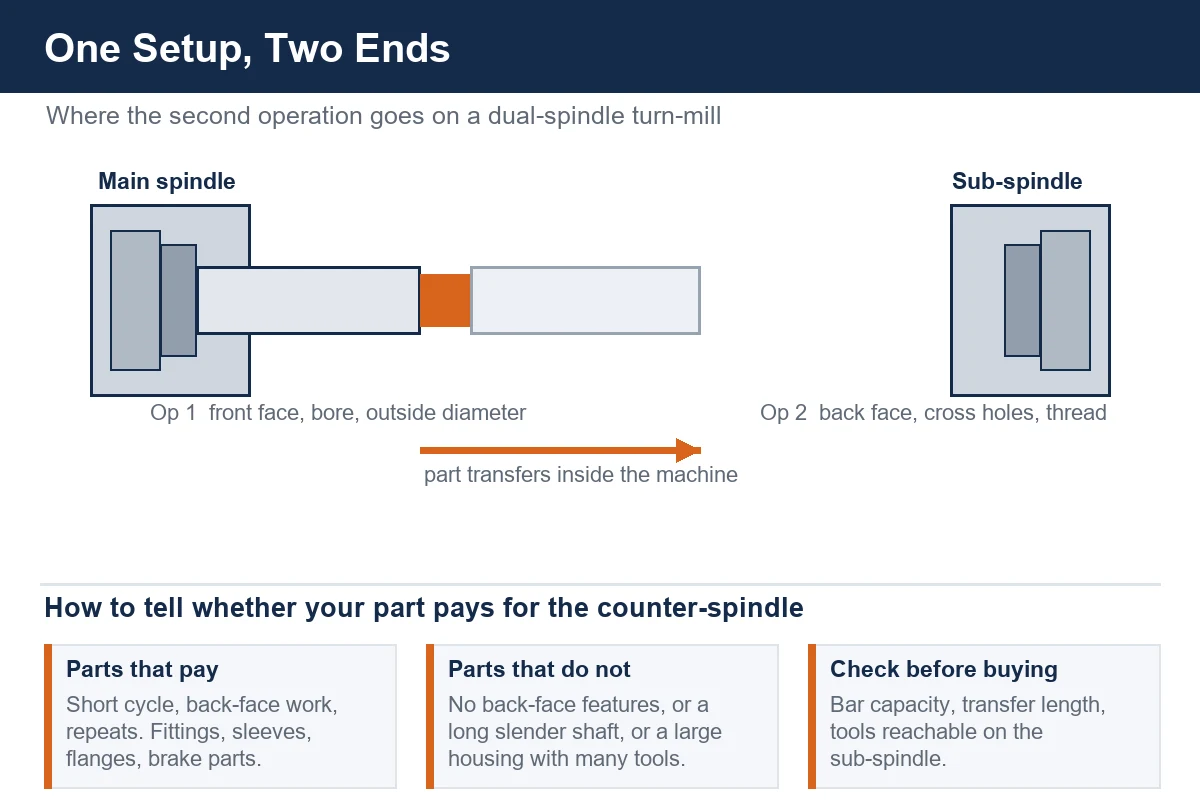 One Setup, Two Ends

Where the second operation goes on a dual-spindle turn-mill

Main spindle

Sub-spindle

Op 1 front face, bore, outside diameter

Op 2 back face, cross holes, thread

part transfers inside the machine

How to tell whether your part pays for the counter-spindle

Parts that pay
Short cycle, back-face work, repeats. Fittings, sleeves, flanges, brake parts.

Parts that do not
No back-face features, or a long slender shaft, or a large housing with many tools.

Check before buying
Bar capacity, transfer length, tools reachable on the sub-spindle.